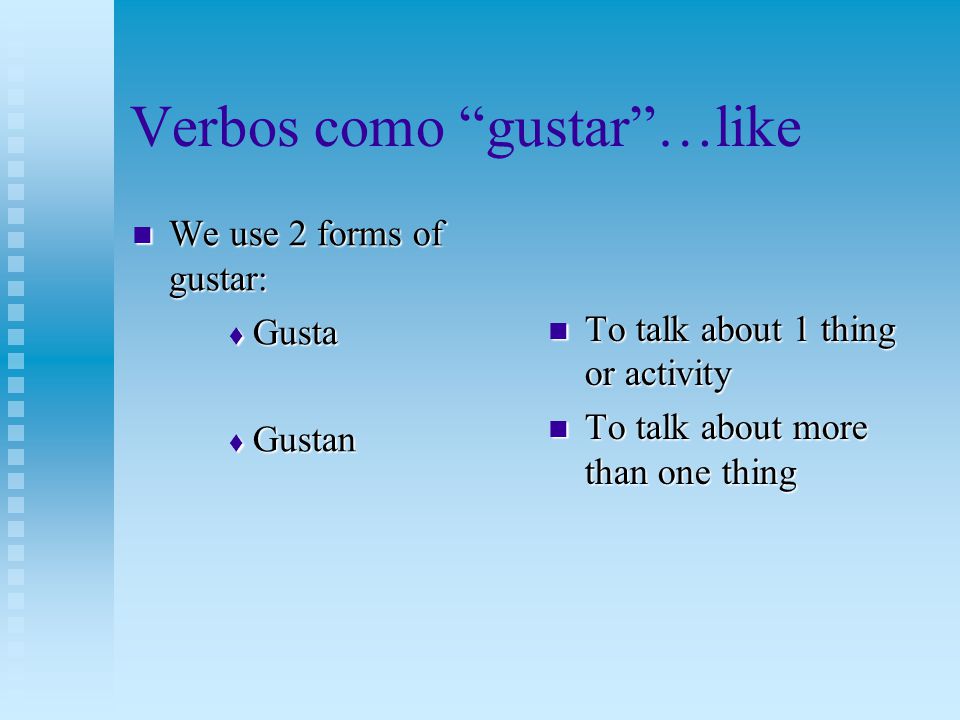 Verbos como “gustar”…like

We use 2 forms of gustar:

Gusta

Gustan

To talk about 1 thing or activity

To talk about more than one thing